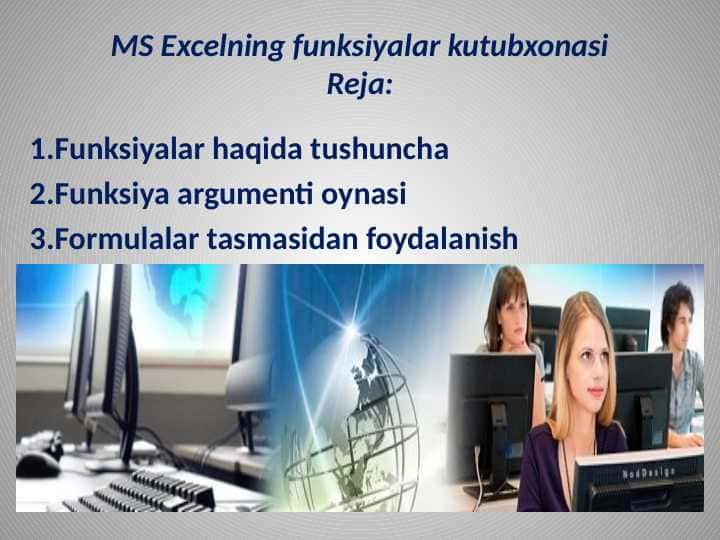 MS Excelning funksiyalar kutubxonasi
Reja:

1.Funksiyalar haqida tushuncha
2.Funksiya argumenti oynasi
3.Formulalar tasmasidan foydalanish

NodDesign